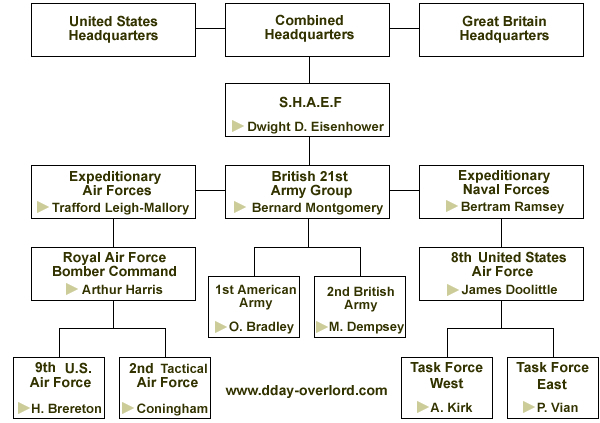 United States Headquarters

Combined Headquarters

Great Britain Headquarters

S.H.A.E.F
Dwight D. Eisenhower

Expeditionary Air Forces
Trafford Leigh-Mallory

British 21st Army Group
Bernard Montgomery

Expeditionary Naval Forces
Bertram Ramsey

Royal Air Force Bomber Command
Arthur Harris

1st American Army
O. Bradley

2nd British Army
M. Dempsey

8th United States Air Force
James Doolittle

9th U.S. Air Force
H. Brereton

2nd Tactical Air Force
Coningham

www.dday-overlord.com

Task Force West
A. Kirk

Task Force East
P. Vian